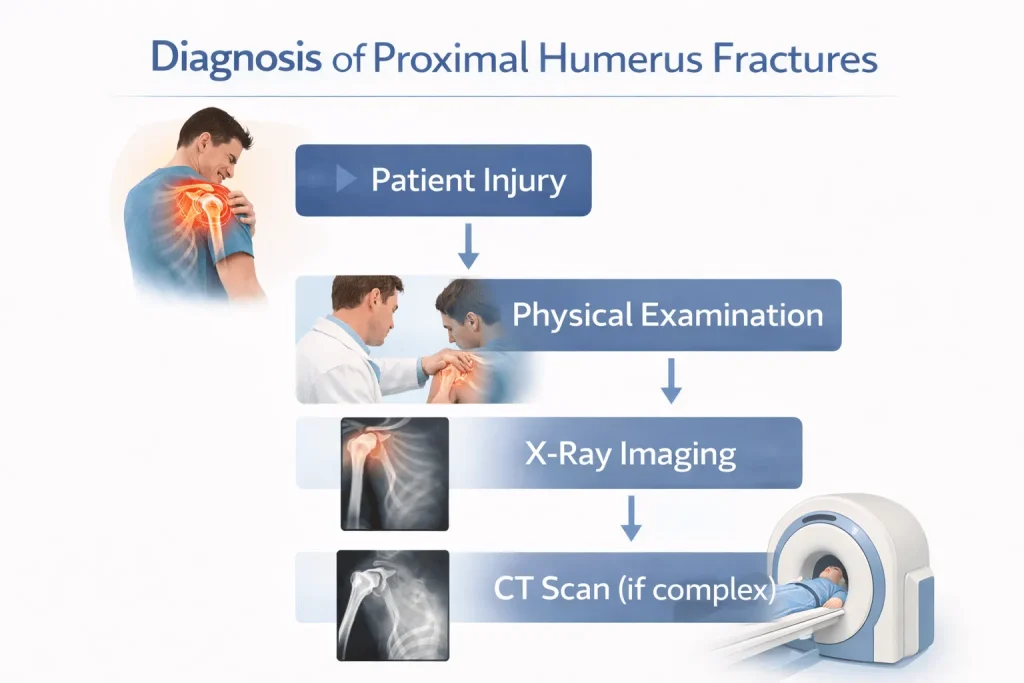 Diagnosis of Proximal Humerus Fractures

Patient Injury

Physical Examination

X-Ray Imaging

CT Scan (if complex)